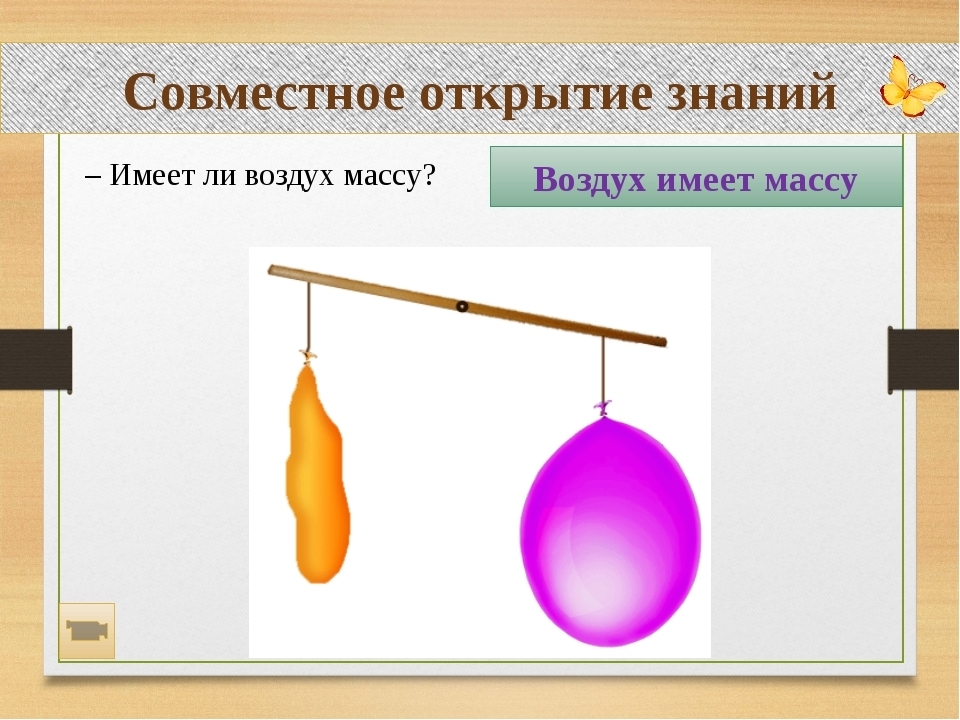 Совместное открытие знаний

– Имеет ли воздух массу?

Воздух имеет массу